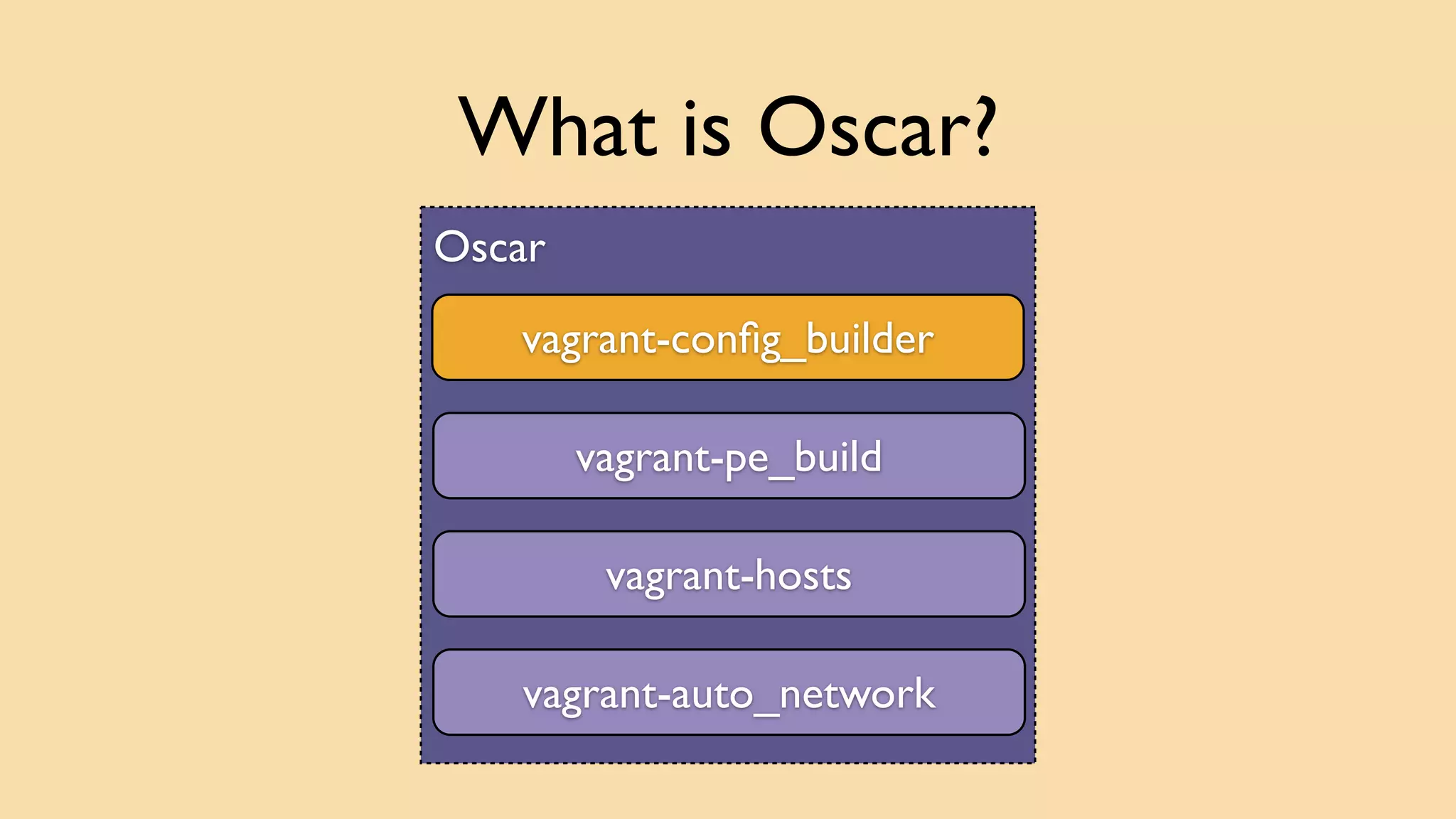 What is Oscar?

Oscar

vagrant-config_builder

vagrant-pe_build

vagrant-hosts

vagrant-auto_network